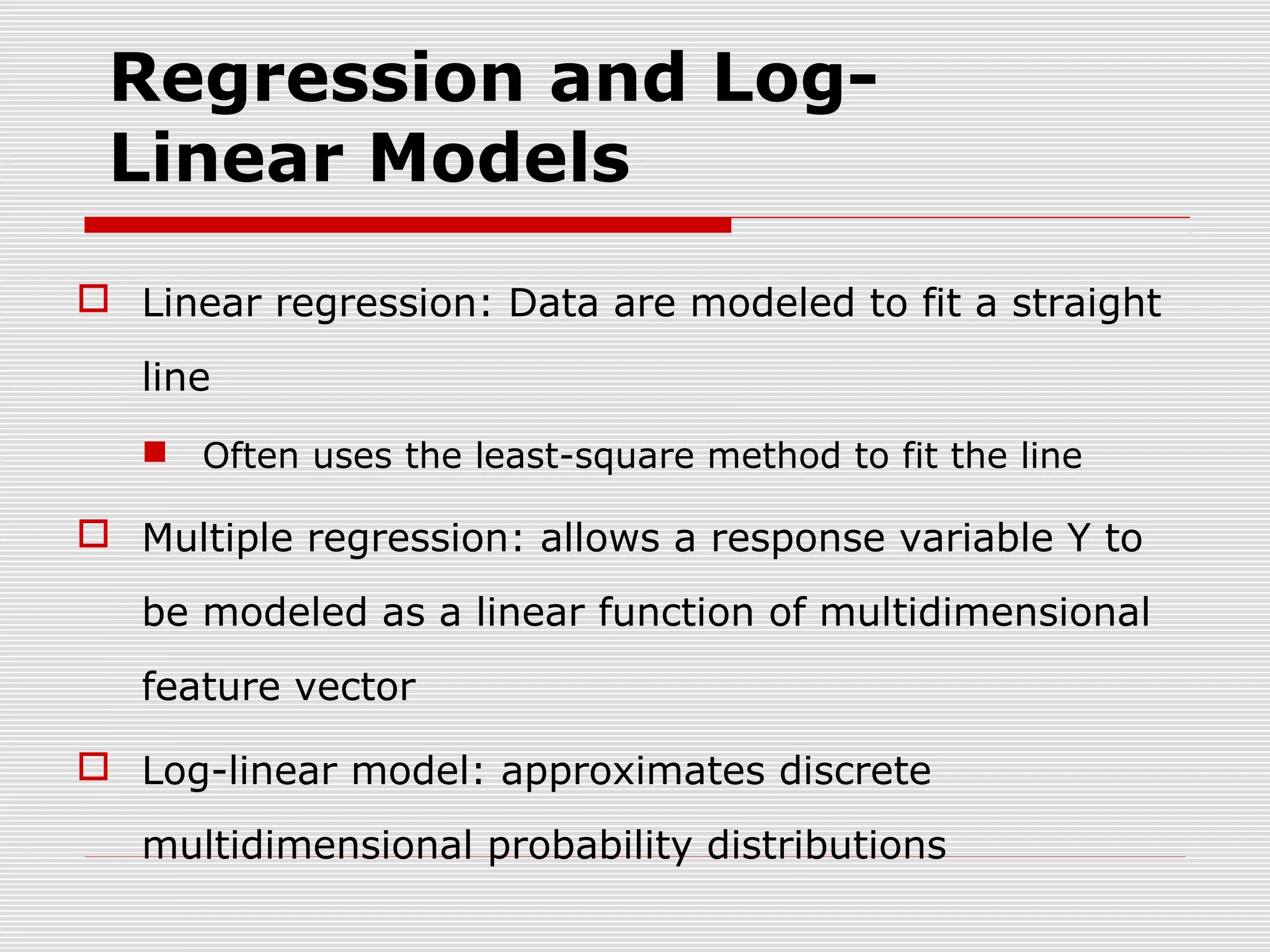 Regression and Log-Linear Models

Linear regression: Data are modeled to fit a straight line

Often uses the least-square method to fit the line

Multiple regression: allows a response variable Y to be modeled as a linear function of multidimensional feature vector

Log-linear model: approximates discrete multidimensional probability distributions